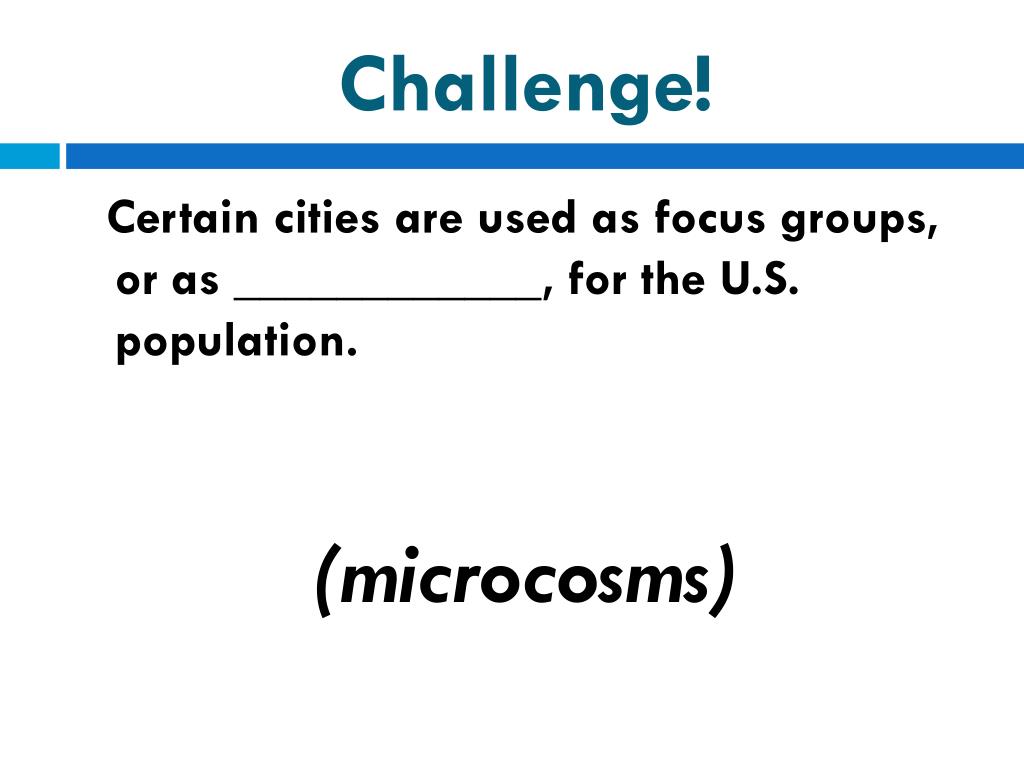 Challenge!

Certain cities are used as focus groups, or as ____________, for the U.S. population.

(microcosms)